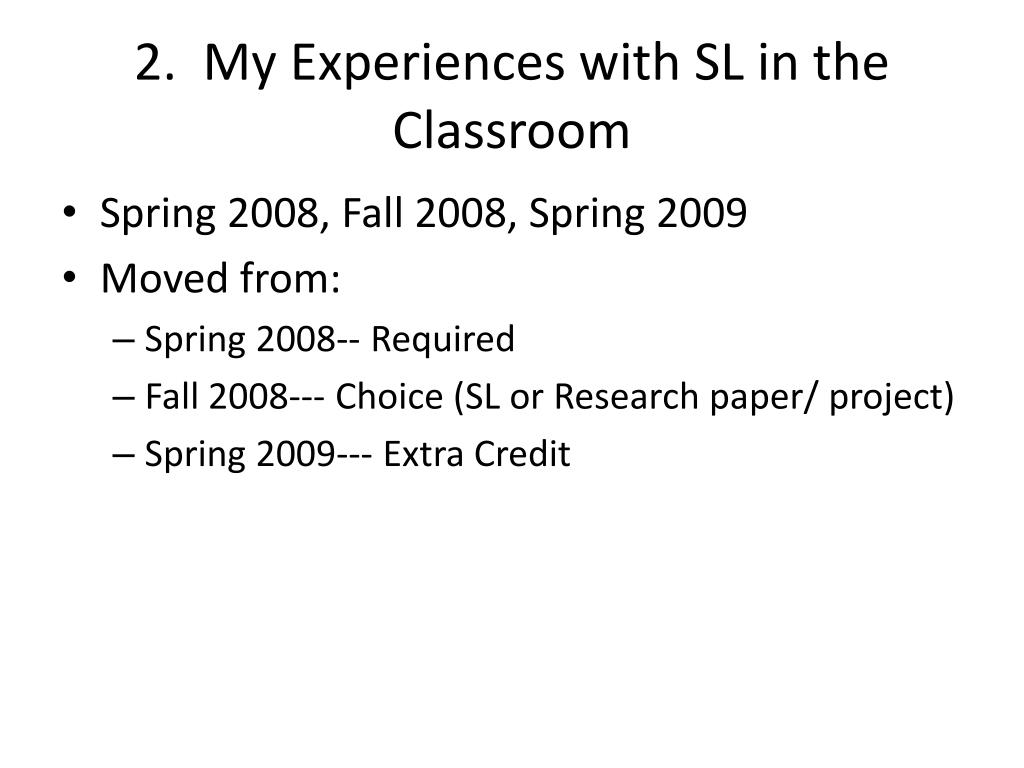 2. My Experiences with SL in the Classroom

• Spring 2008, Fall 2008, Spring 2009
• Moved from:
– Spring 2008-- Required
– Fall 2008--- Choice (SL or Research paper/ project)
– Spring 2009--- Extra Credit